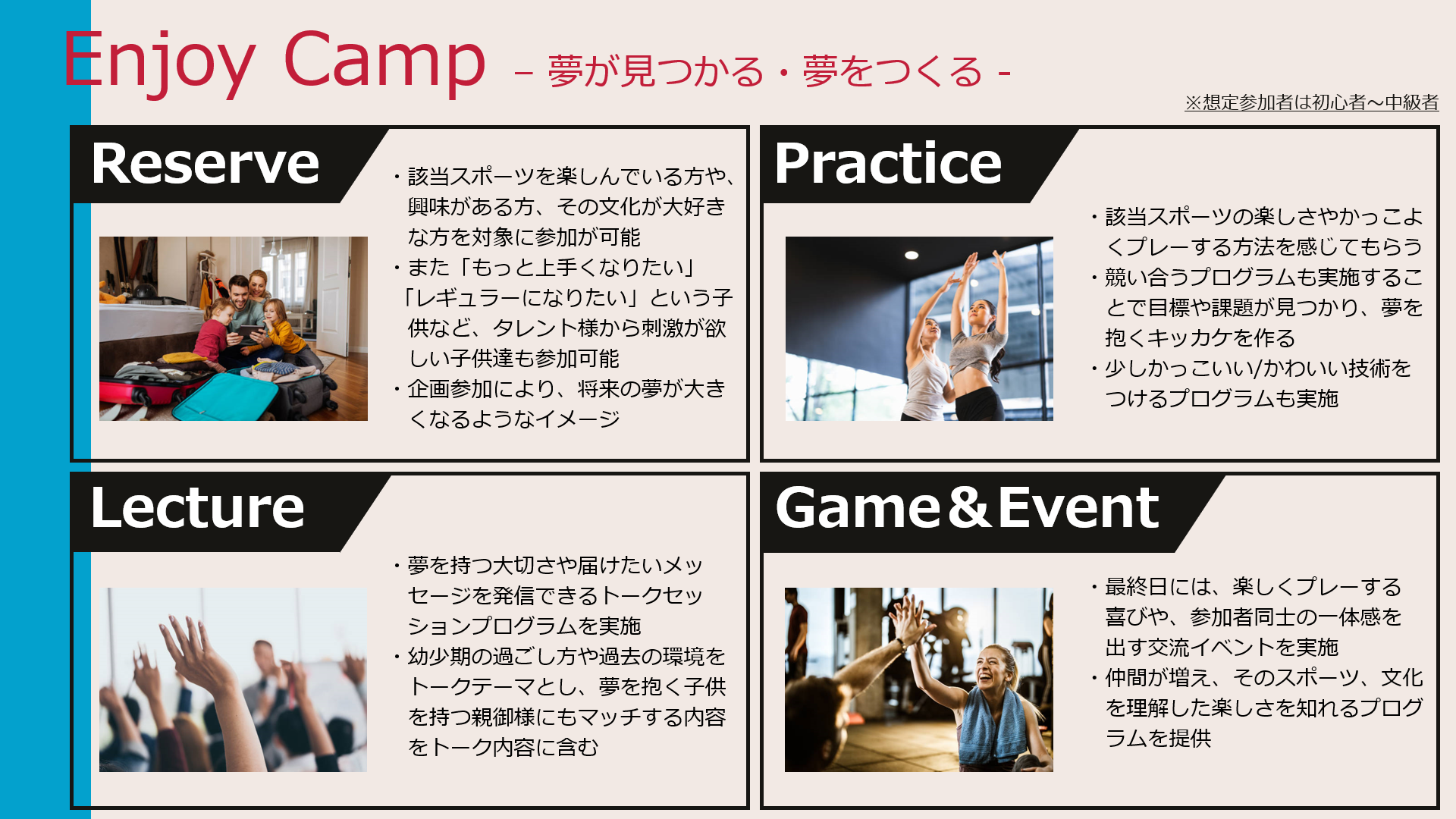 Enjoy Camp – 夢が見つかる・夢をつくる -

※想定参加者は初心者～中級者

Reserve

・該当スポーツを楽しんでいる方や、興味がある方、その文化が大好きな方を対象に参加が可能
・また「もっと上手くなりたい」「レギュラーになりたい」という子供など、タレント様から刺激が欲しい子供達も参加可能
・企画参加により、将来の夢が大きくなるようなイメージ

Practice

・該当スポーツの楽しさやかっこよくプレーする方法を感じてもらう
・競い合うプログラムも実施することで目標や課題が見つかり、夢を抱くキッカケを作る
・少しかっこいい/かわいい技術をつけるプログラムも実施

Lecture

・夢を持つ大切さや届けたいメッセージを発信できるトークセッションプログラムを実施
・幼少期の過ごし方や過去の環境をトークテーマとし、夢を抱く子供を持つ親御様にもマッチする内容をトーク内容に含む

Game＆Event

・最終日には、楽しくプレーする喜びや、参加者同士の一体感を出す交流イベントを実施
・仲間が増え、そのスポーツ、文化を理解した楽しさを知れるプログラムを提供